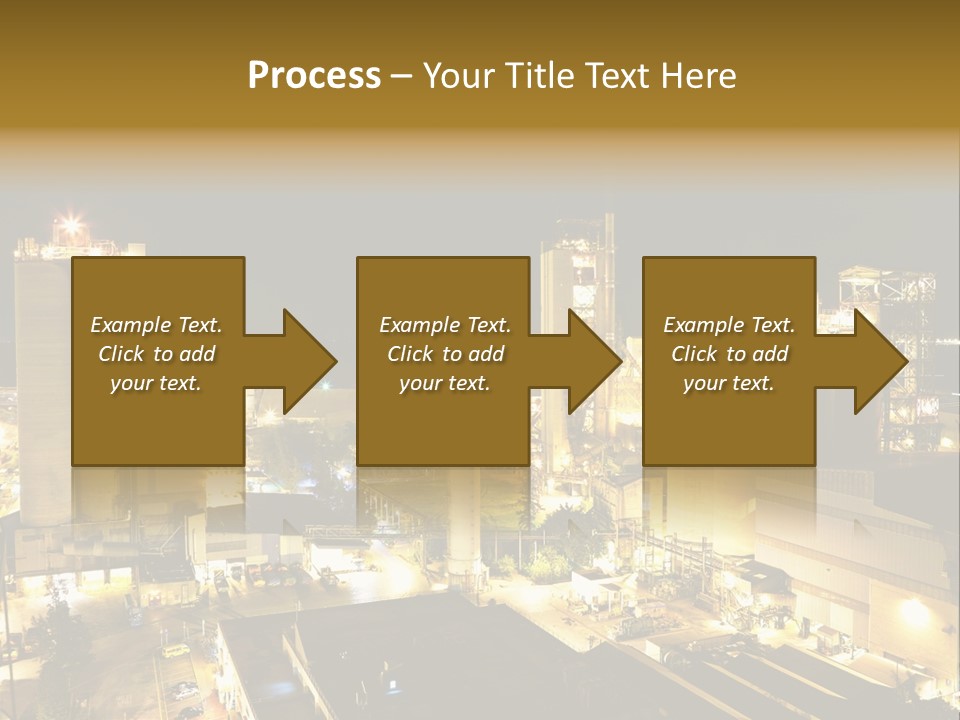 Process – Your Title Text Here

Example Text. Click to add your text.

Example Text. Click to add your text.

Example Text. Click to add your text.